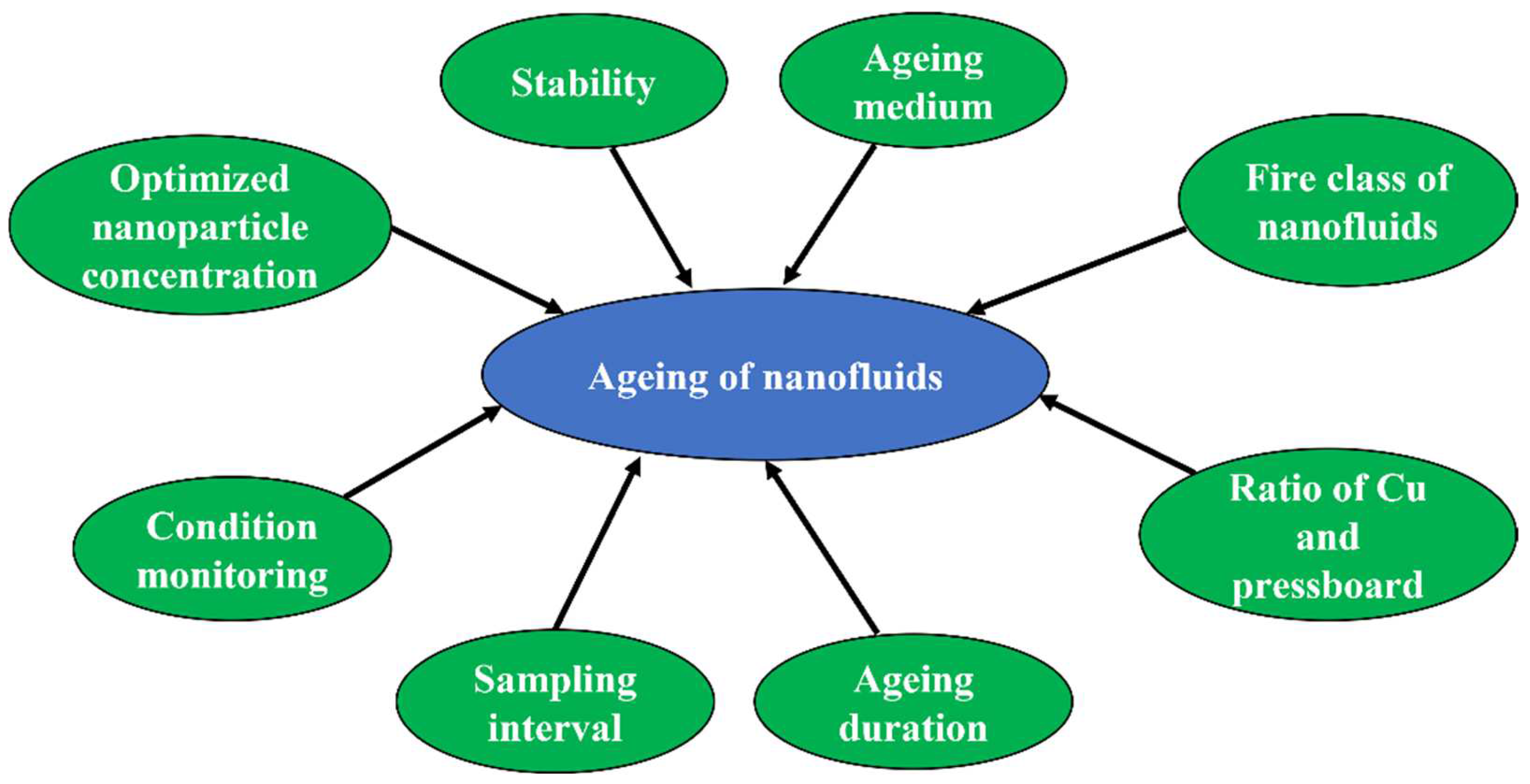 Stability

Ageing medium

Optimized nanoparticle concentration

Fire class of nanofluids

Ageing of nanofluids

Condition monitoring

Ratio of Cu and pressboard

Sampling interval

Ageing duration